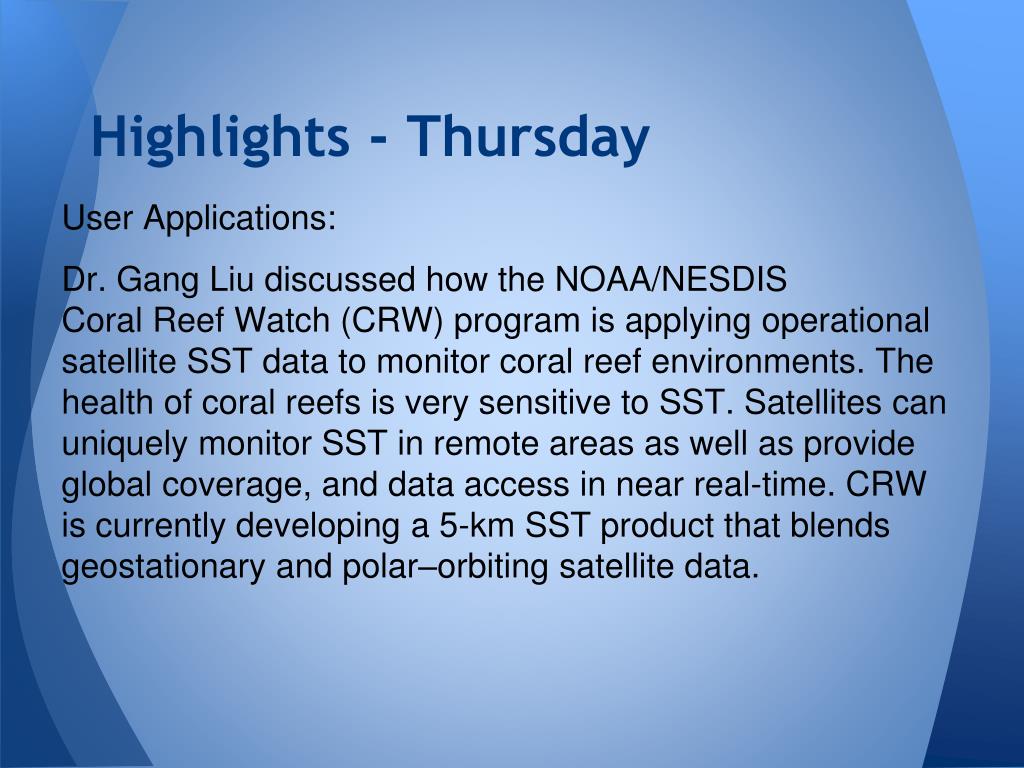 Highlights - Thursday

User Applications:

Dr. Gang Liu discussed how the NOAA/NESDIS Coral Reef Watch (CRW) program is applying operational satellite SST data to monitor coral reef environments. The health of coral reefs is very sensitive to SST. Satellites can uniquely monitor SST in remote areas as well as provide global coverage, and data access in near real-time. CRW is currently developing a 5-km SST product that blends geostationary and polar–orbiting satellite data.